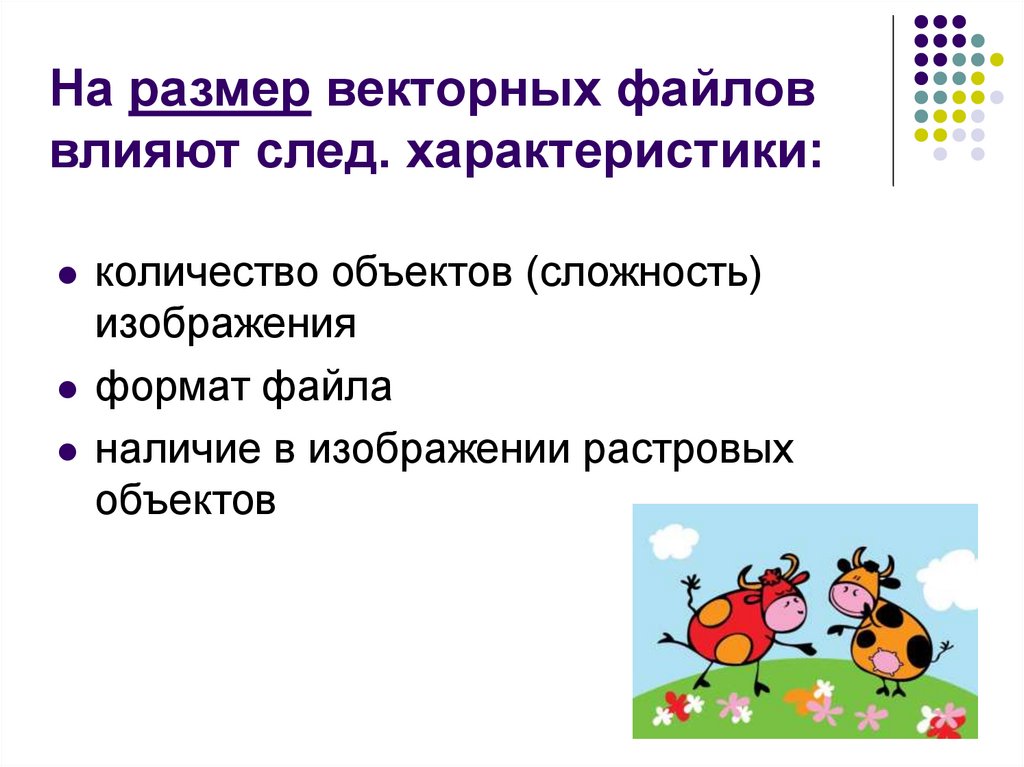 На размер векторных файлов влияют след. характеристики:

- количество объектов (сложность) изображения
- формат файла
- наличие в изображении растровых объектов